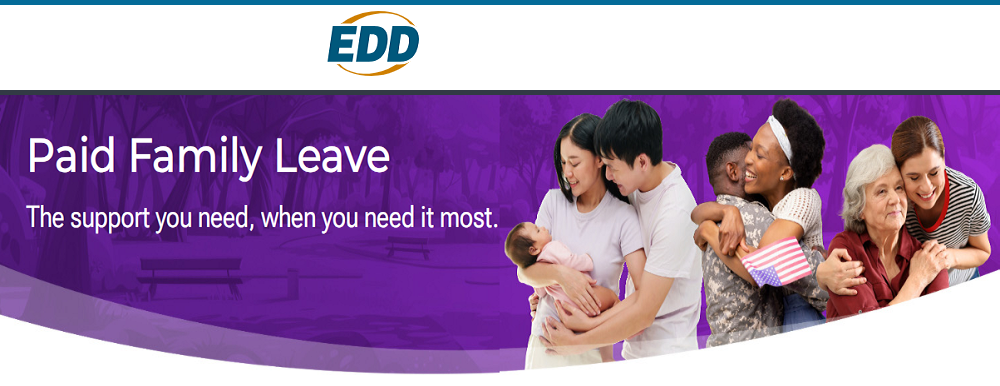 EDD

Paid Family Leave

The support you need, when you need it most.